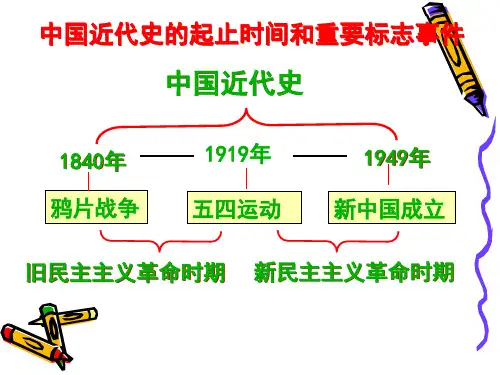 中国近代史的起止时间和重要标志事件

中国近代史

1840年 —— 1919年 —— 1949年

鸦片战争

五四运动

新中国成立

旧民主主义革命时期

新民主主义革命时期